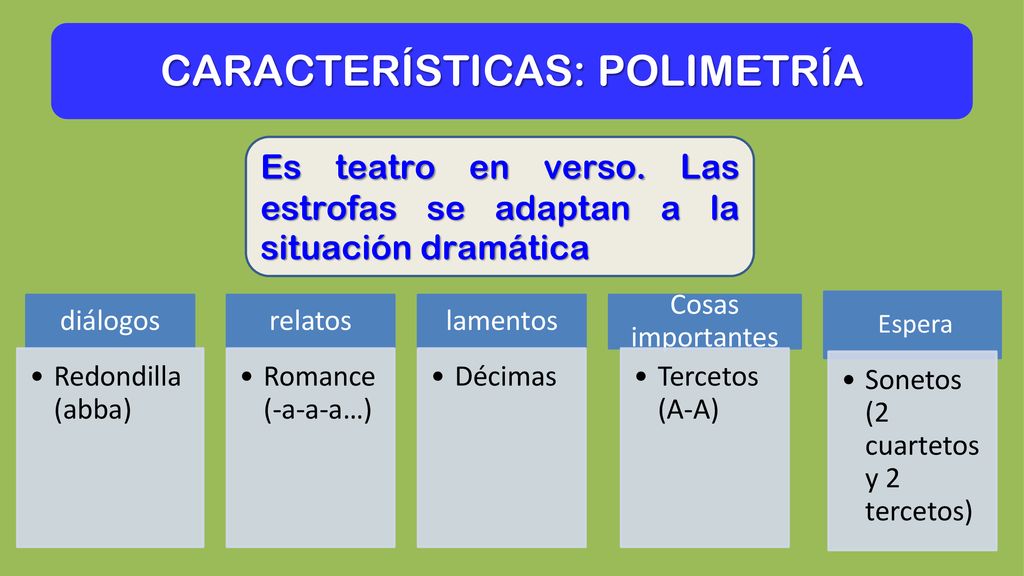 CARACTERÍSTICAS: POLIMETRÍA

Es teatro en verso. Las estrofas se adaptan a la situación dramática

diálogos
• Redondilla (abba)

relatos
• Romance (-a-a-a…)

lamentos
• Décimas

Cosas importantes
• Tercetos (A-A)

Espera
• Sonetos (2 cuartetos y 2 tercetos)